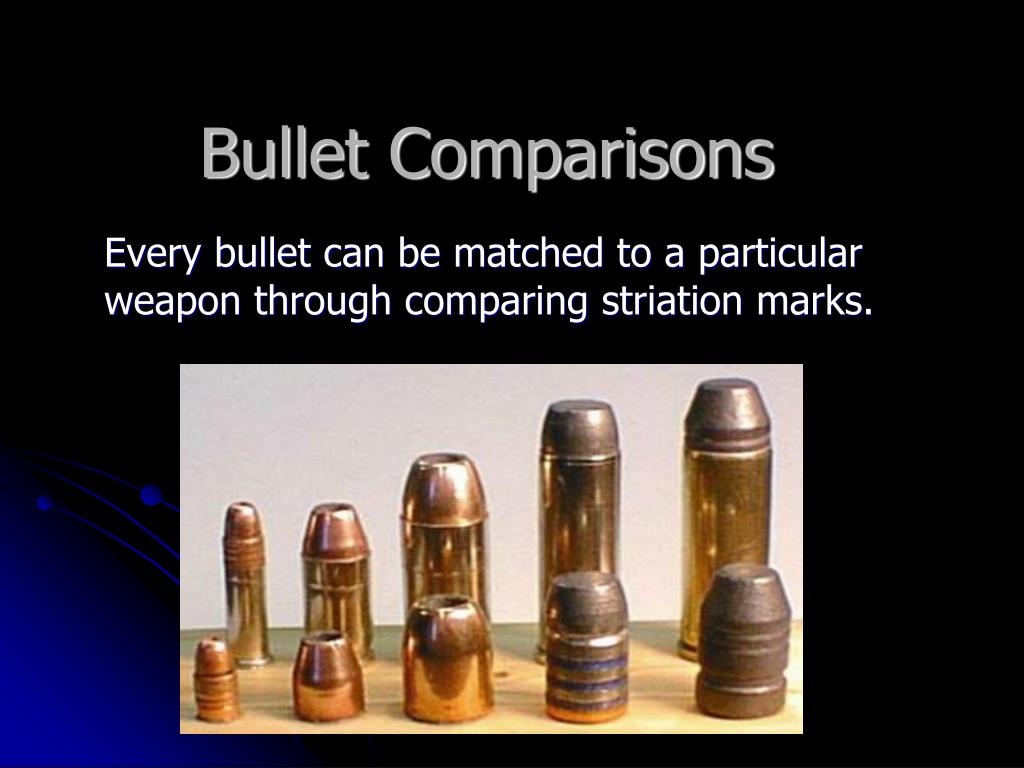 Bullet Comparisons

Every bullet can be matched to a particular weapon through comparing striation marks.